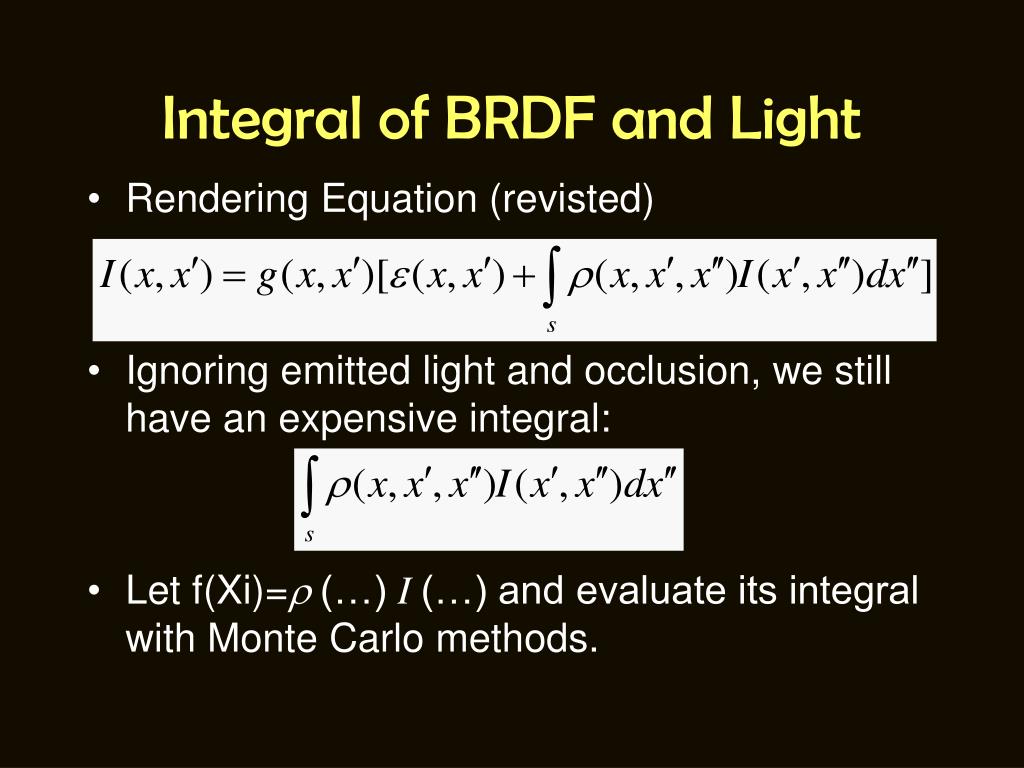 Integral of BRDF and Light

• Rendering Equation (revisted)

$I(x,x') = g(x,x')[\varepsilon(x,x') + \int_s \rho(x,x',x'')I(x',x'')dx'']$

• Ignoring emitted light and occlusion, we still have an expensive integral:

$\int_s \rho(x,x',x'')I(x',x'')dx''$

• Let f(Xi)=$\rho$ (…) $I$ (…) and evaluate its integral with Monte Carlo methods.